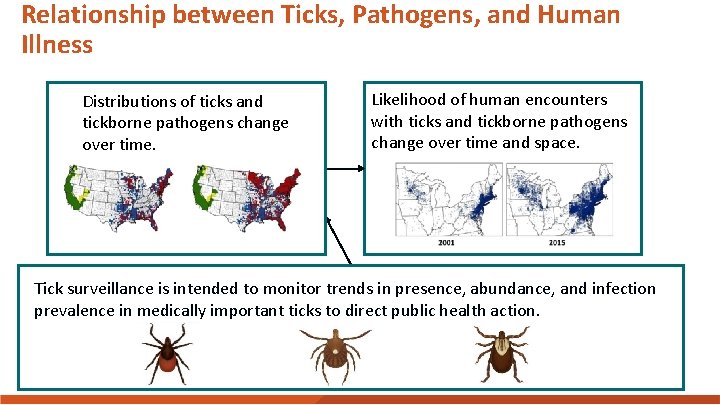 Relationship between Ticks, Pathogens, and Human Illness

Distributions of ticks and tickborne pathogens change over time.

Likelihood of human encounters with ticks and tickborne pathogens change over time and space.

2001

2015

Tick surveillance is intended to monitor trends in presence, abundance, and infection prevalence in medically important ticks to direct public health action.